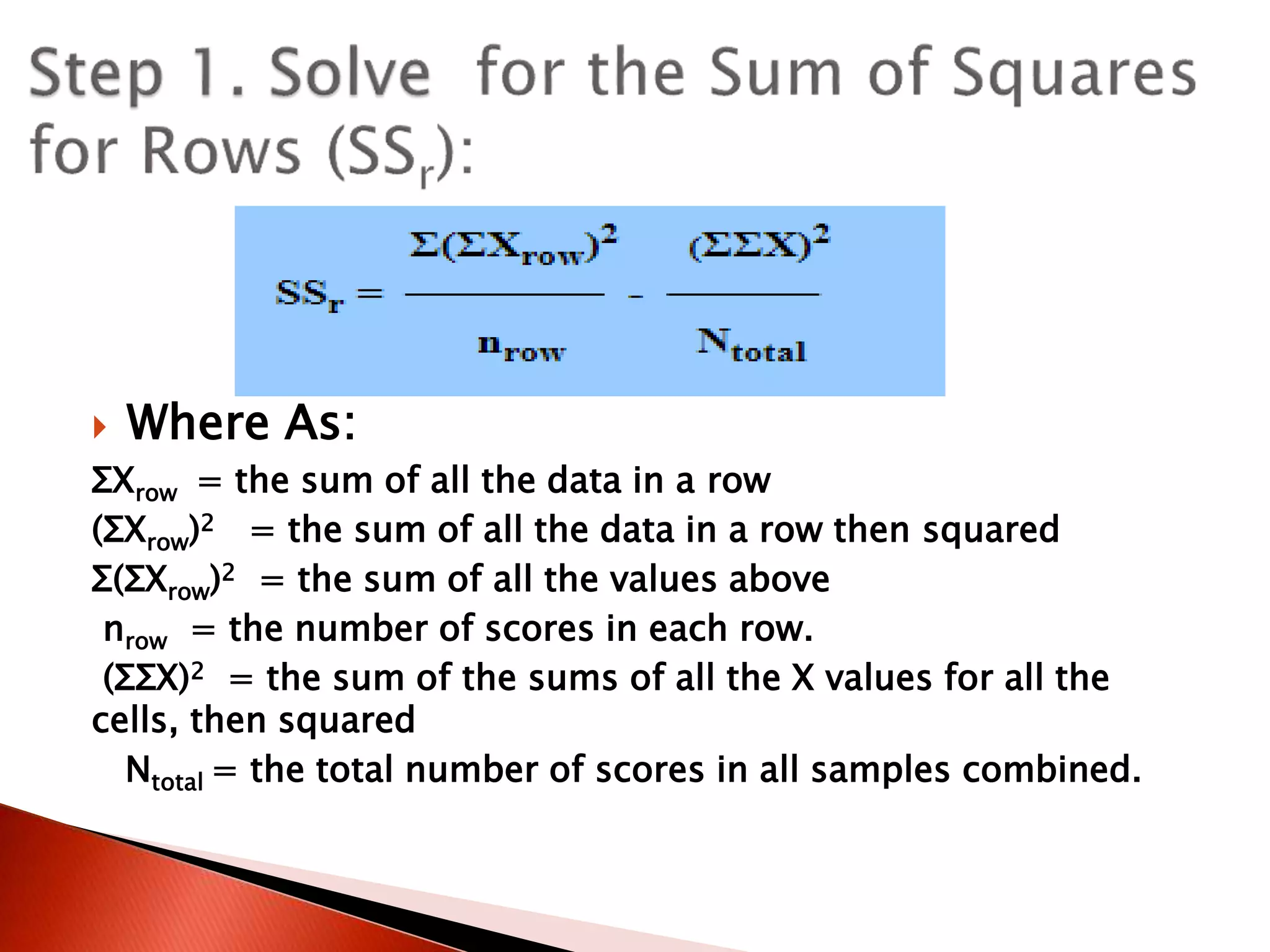 Step 1. Solve for the Sum of Squares for Rows ($SS_r$):

$SS_r = \frac{\Sigma(\Sigma X_{row})^2}{n_{row}} - \frac{(\Sigma\Sigma X)^2}{N_{total}}$

Where As:

$\Sigma X_{row}$ = the sum of all the data in a row
$(\Sigma X_{row})^2$ = the sum of all the data in a row then squared
$\Sigma(\Sigma X_{row})^2$ = the sum of all the values above
$n_{row}$ = the number of scores in each row.
$(\Sigma\Sigma X)^2$ = the sum of the sums of all the X values for all the cells, then squared
$N_{total}$ = the total number of scores in all samples combined.